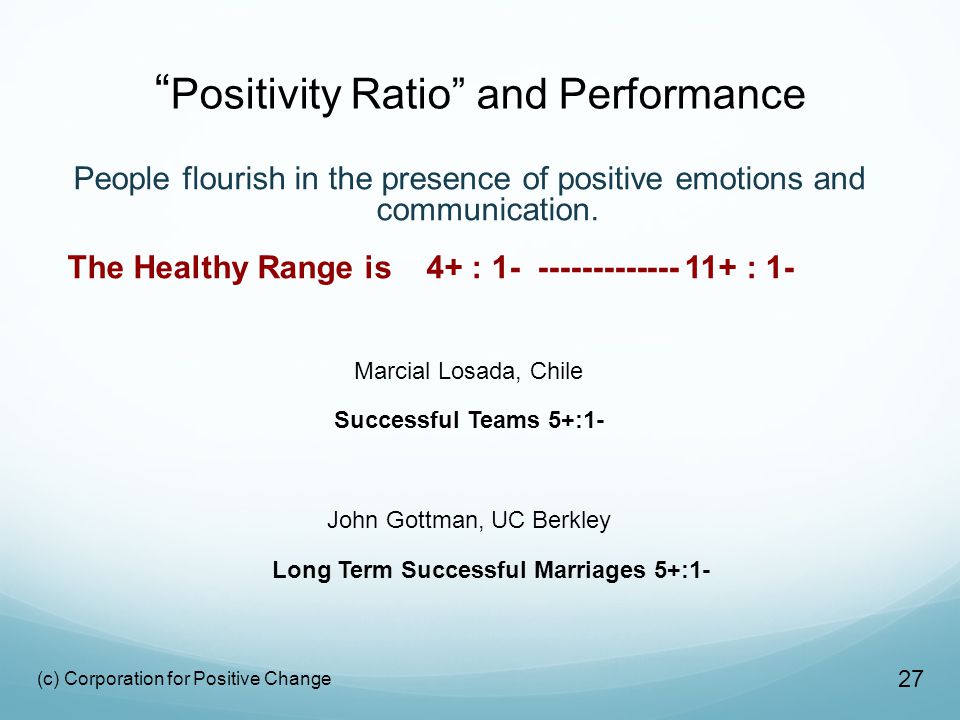 “Positivity Ratio” and Performance

People flourish in the presence of positive emotions and communication.

The Healthy Range is 4+ : 1- ------------- 11+ : 1-

Marcial Losada, Chile

Successful Teams 5+:1-

John Gottman, UC Berkley

Long Term Successful Marriages 5+:1-

(c) Corporation for Positive Change

27